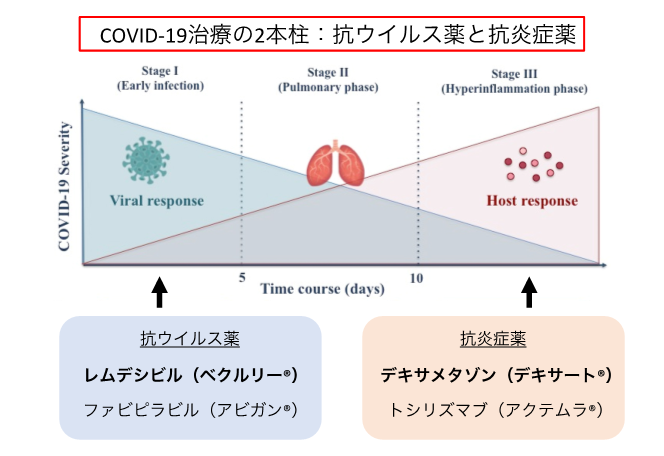 COVID-19治療の2本柱：抗ウイルス薬と抗炎症薬

Stage I
(Early infection)

Stage II
(Pulmonary phase)

Stage III
(Hyperinflammation phase)

COVID-19 Severity

Viral response

Host response

5

10

Time course (days)

抗ウイルス薬

レムデシビル（ベクルリー®）

ファビピラビル（アビガン®）

抗炎症薬

デキサメタゾン（デキサート®）

トシリズマブ（アクテムラ®）